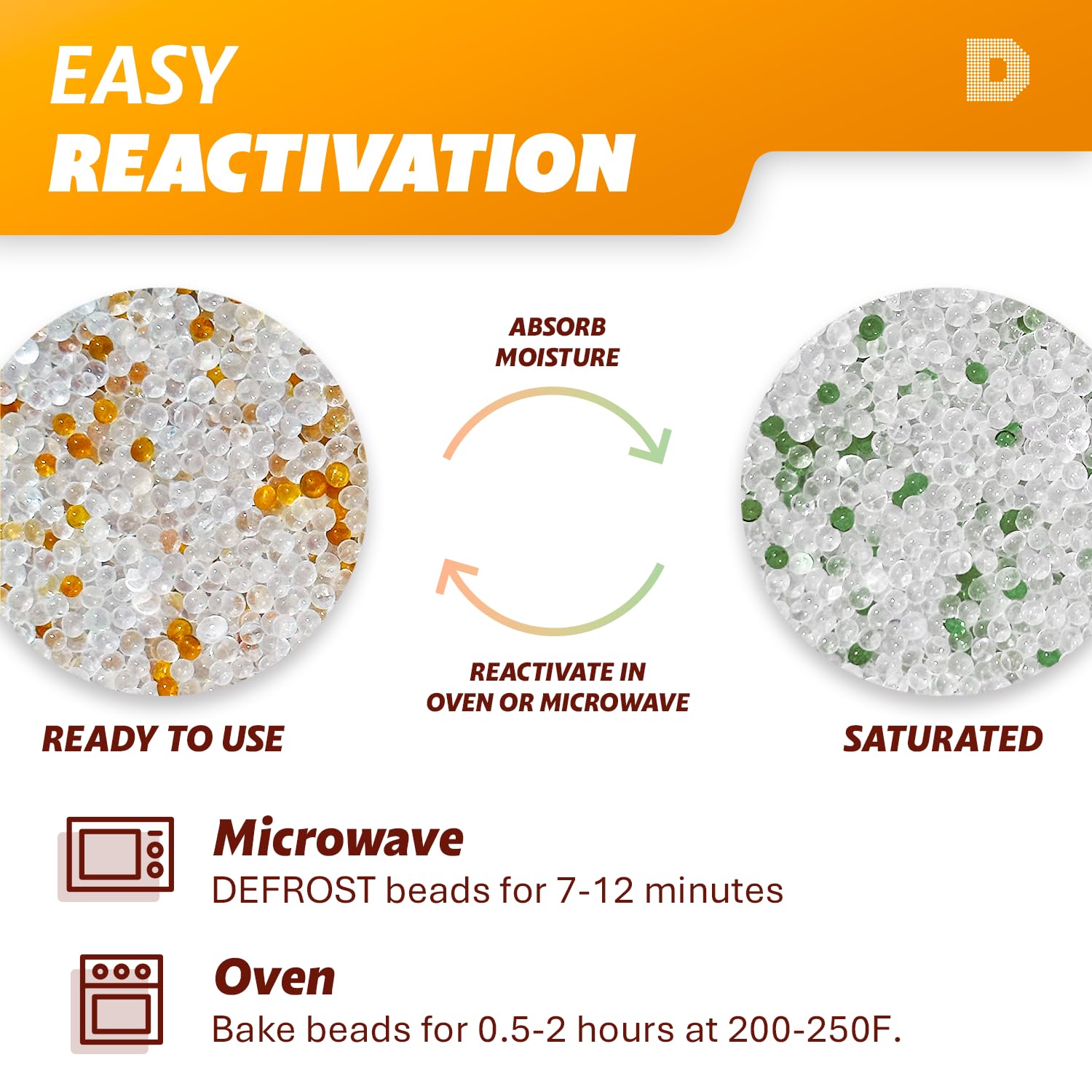 EASY
REACTIVATION

D

ABSORB MOISTURE

REACTIVATE IN OVEN OR MICROWAVE

READY TO USE

SATURATED

Microwave
DEFROST beads for 7-12 minutes

Oven
Bake beads for 0.5-2 hours at 200-250F.